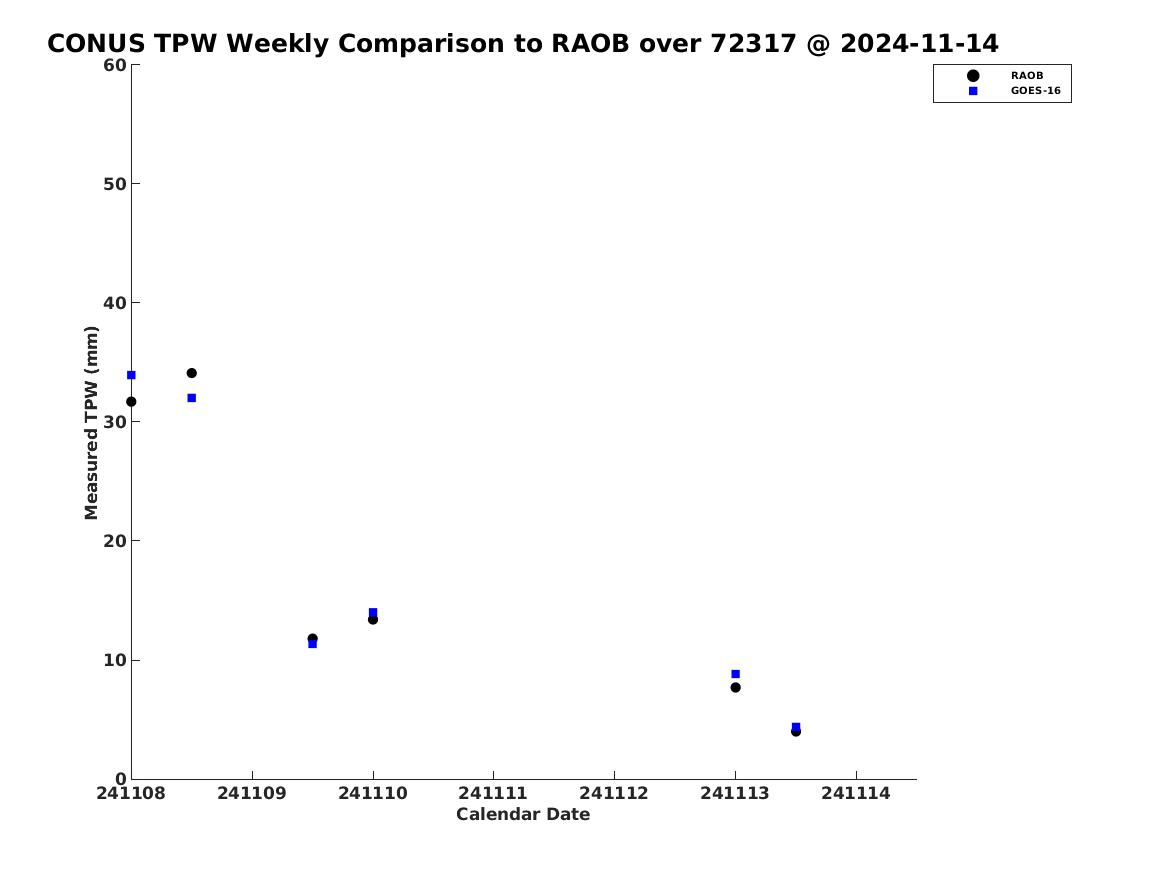 CONUS TPW Weekly Comparison to RAOB over 72317 @ 2024-11-14

RAOB
GOES-16

Measured TPW (mm)

60
50
40
30
20
10
0

241108 241109 241110 241111 241112 241113 241114

Calendar Date